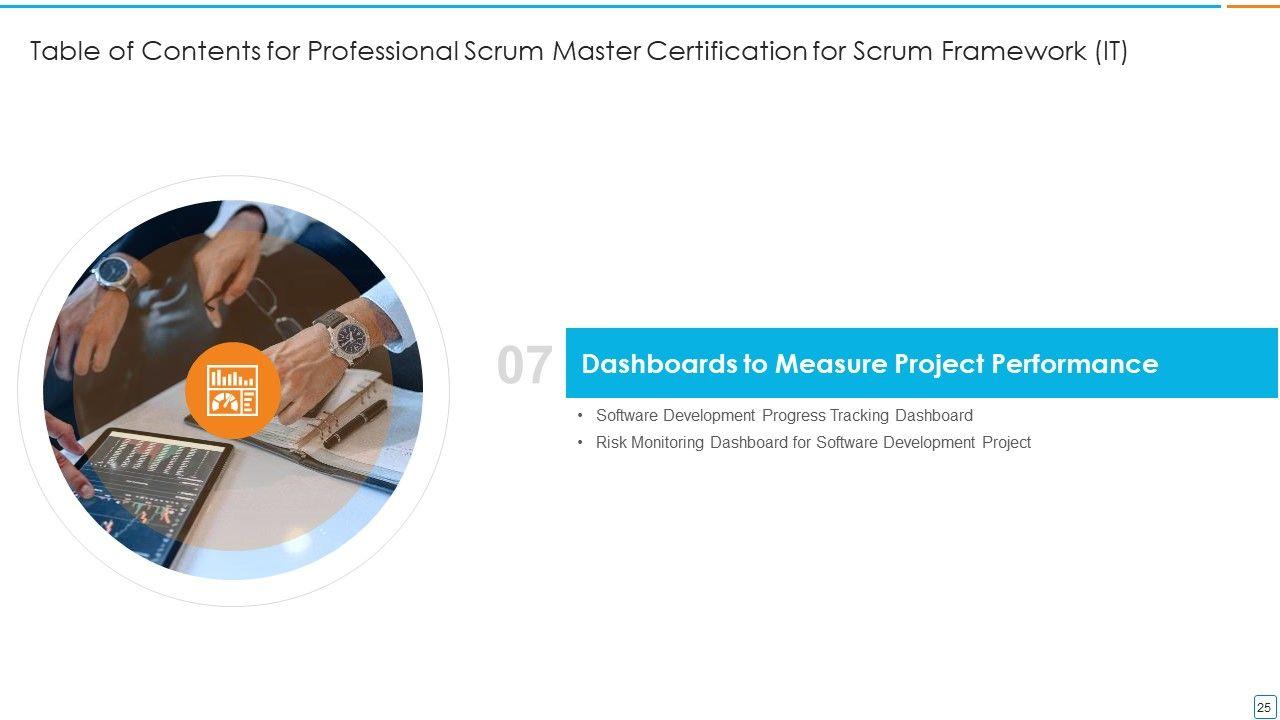 Table of Contents for Professional Scrum Master Certification for Scrum Framework (IT)

07

Dashboards to Measure Project Performance

• Software Development Progress Tracking Dashboard
• Risk Monitoring Dashboard for Software Development Project

25